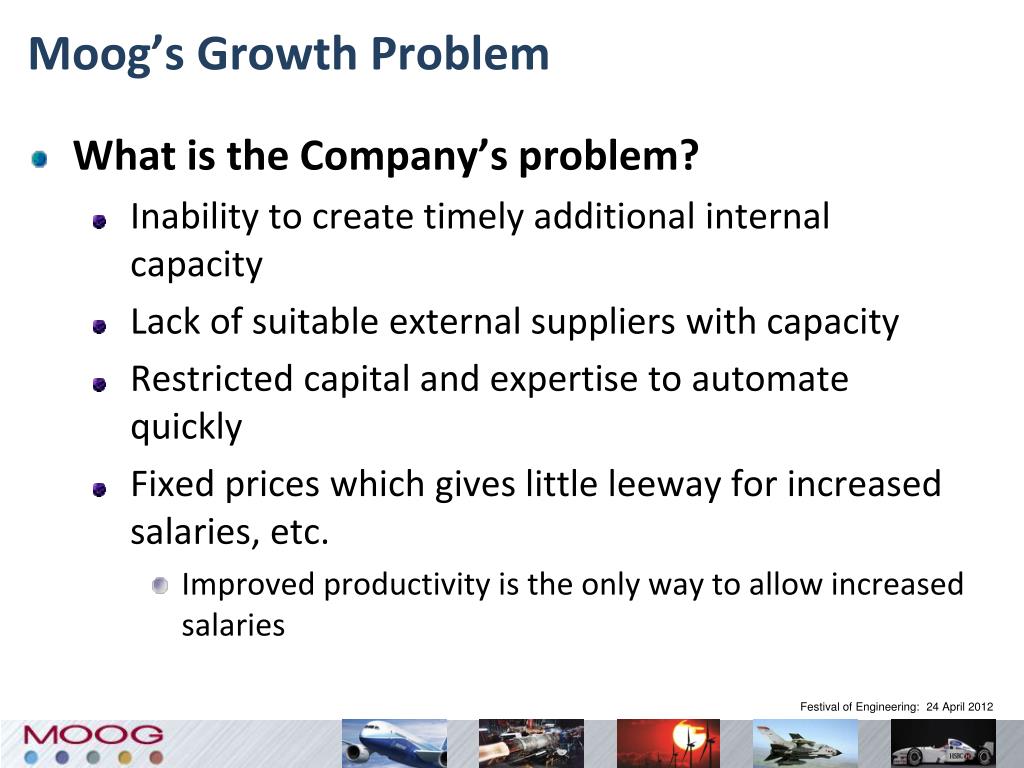 Moog's Growth Problem

What is the Company's problem?

Inability to create timely additional internal capacity

Lack of suitable external suppliers with capacity

Restricted capital and expertise to automate quickly

Fixed prices which gives little leeway for increased salaries, etc.

Improved productivity is the only way to allow increased salaries

Festival of Engineering: 24 April 2012

MOOG